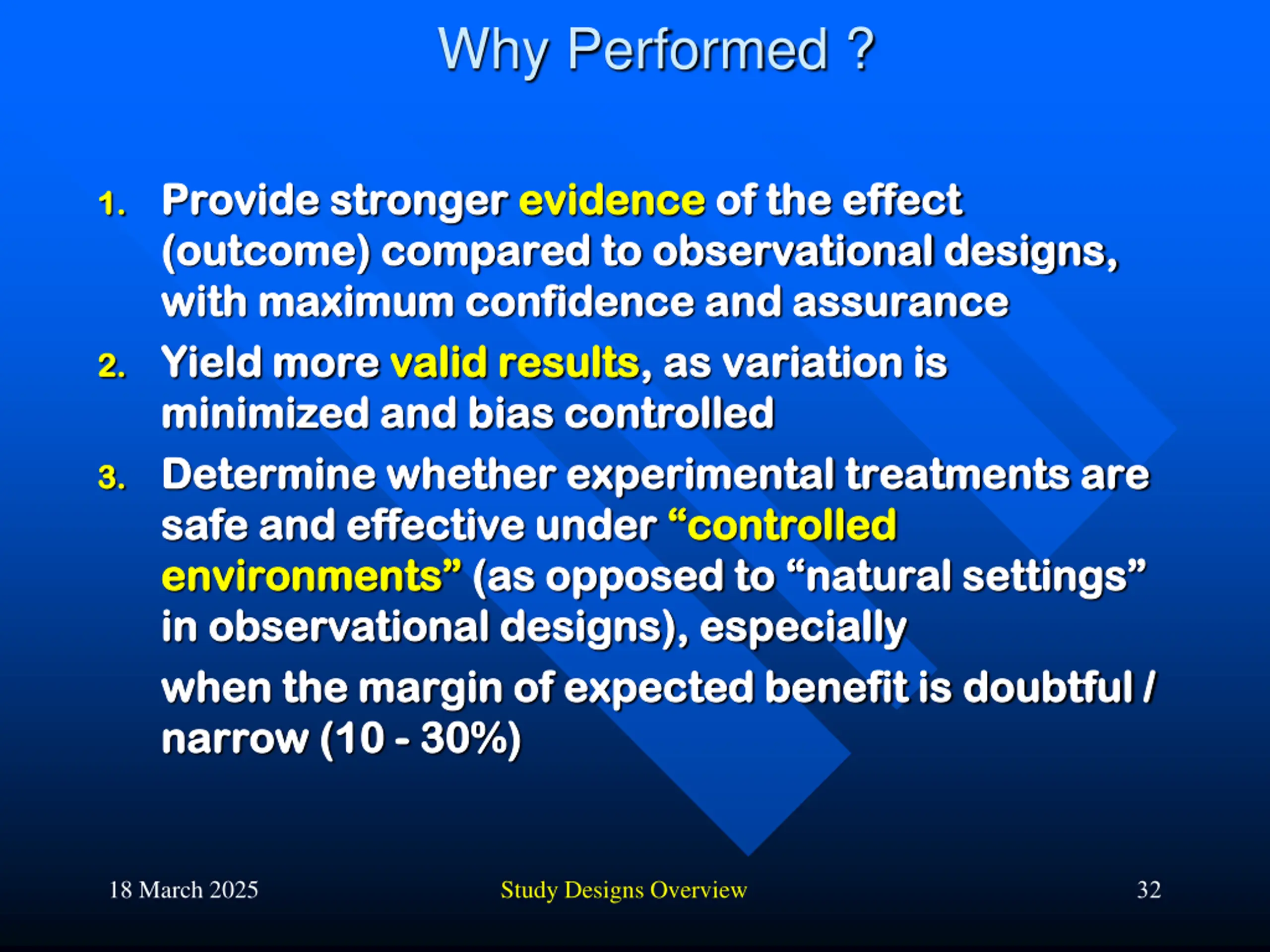 Why Performed ?

1. Provide stronger evidence of the effect (outcome) compared to observational designs, with maximum confidence and assurance

2. Yield more valid results, as variation is minimized and bias controlled

3. Determine whether experimental treatments are safe and effective under “controlled environments” (as opposed to “natural settings” in observational designs), especially

when the margin of expected benefit is doubtful / narrow (10 - 30%)

18 March 2025

Study Designs Overview

32